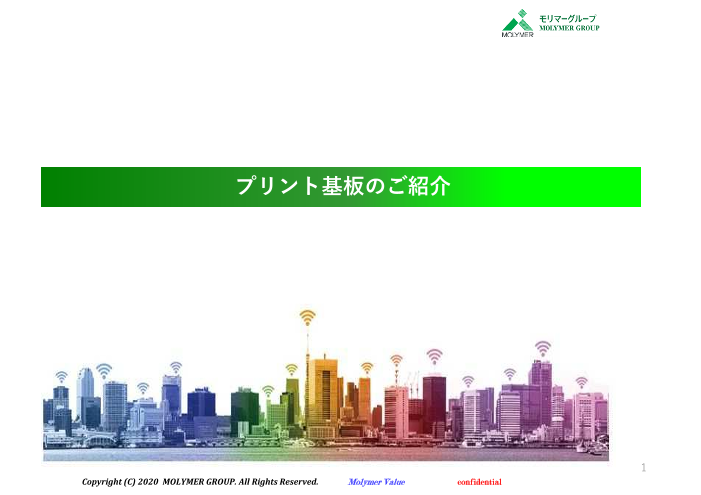 MOLYMER モリマーグループ MOLYMER GROUP

プリント基板のご紹介

1

Copyright (C) 2020 MOLYMER GROUP. All Rights Reserved. Molymer Value confidential